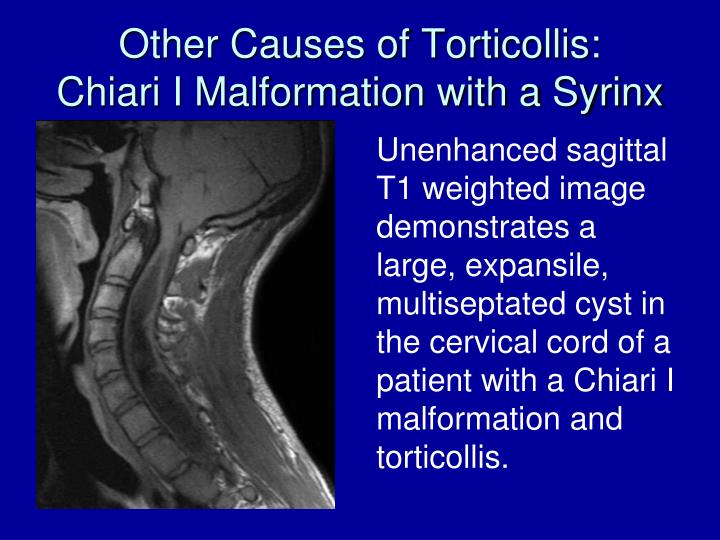 Other Causes of Torticollis:
Chiari I Malformation with a Syrinx

Unenhanced sagittal T1 weighted image demonstrates a large, expansile, multiseptated cyst in the cervical cord of a patient with a Chiari I malformation and torticollis.